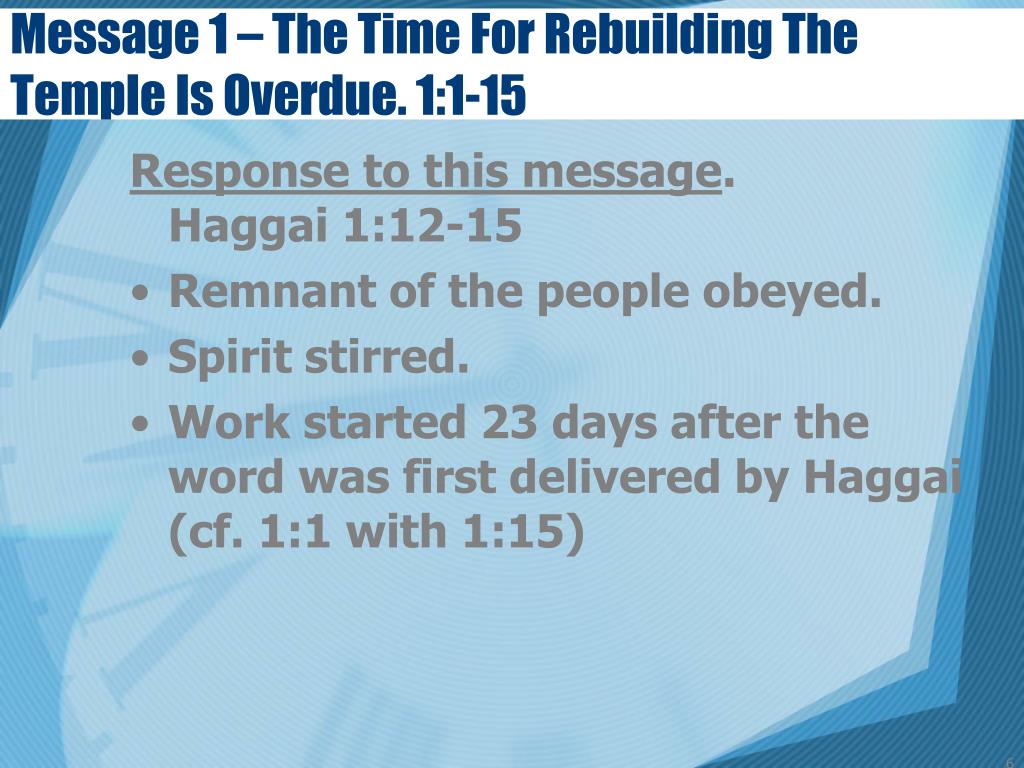 Message 1 – The Time For Rebuilding The Temple Is Overdue. 1:1-15

Response to this message. Haggai 1:12-15

• Remnant of the people obeyed.
• Spirit stirred.
• Work started 23 days after the word was first delivered by Haggai (cf. 1:1 with 1:15)

6